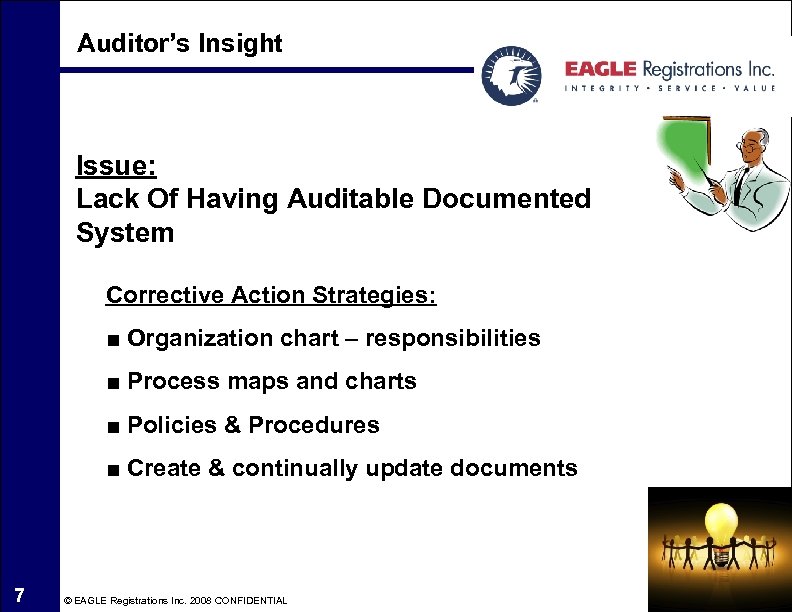 Auditor's Insight

EAGLE Registrations Inc.
INTEGRITY • SERVICE • VALUE

Issue:
Lack Of Having Auditable Documented System

Corrective Action Strategies:

■ Organization chart – responsibilities

■ Process maps and charts

■ Policies & Procedures

■ Create & continually update documents

7

© EAGLE Registrations Inc. 2008 CONFIDENTIAL